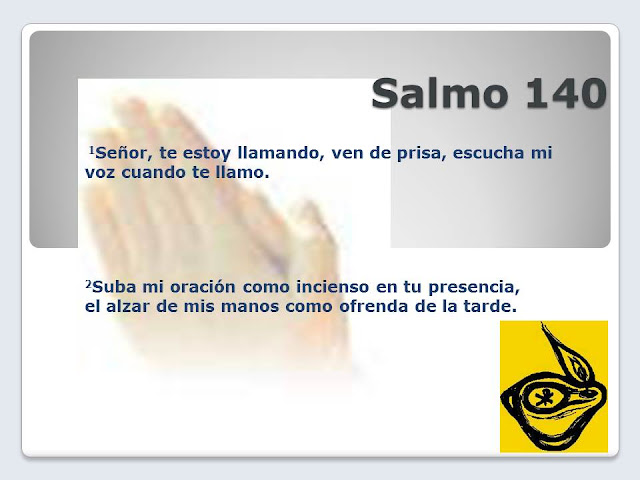 Salmo 140

$^1$Señor, te estoy llamando, ven de prisa, escucha mi voz cuando te llamo.

$^2$Suba mi oración como incienso en tu presencia, el alzar de mis manos como ofrenda de la tarde.